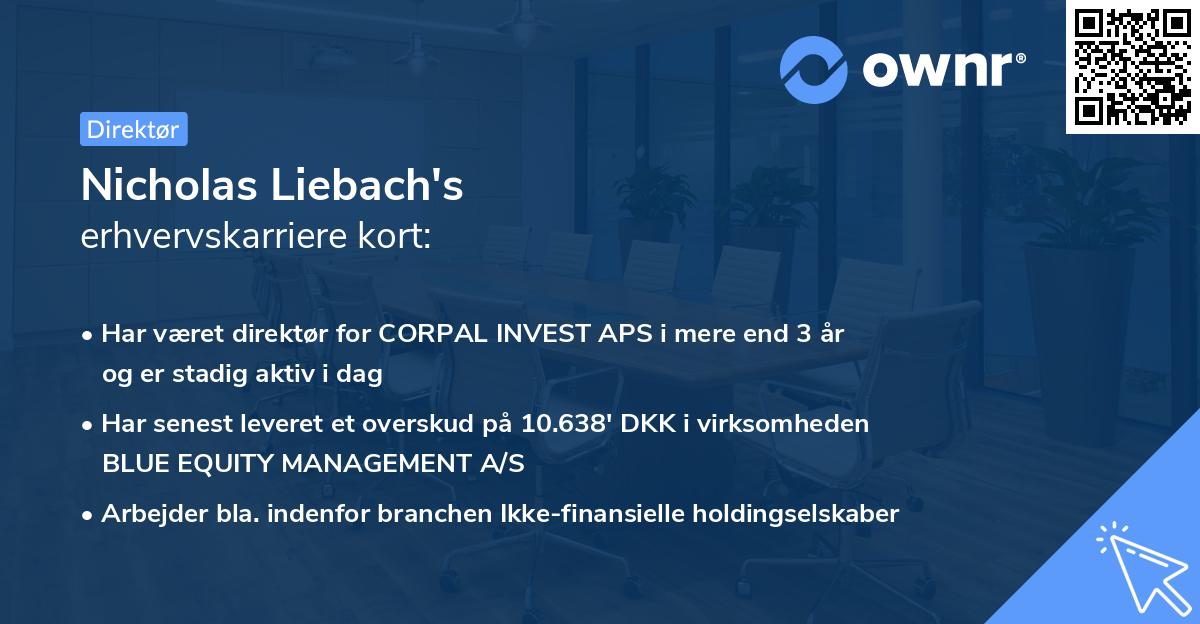 ownr®

Direktør

Nicholas Liebach's
erhvervskarriere kort:

• Har været direktør for CORPAL INVEST APS i mere end 3 år og er stadig aktiv i dag

• Har senest leveret et overskud på 10.638' DKK i virksomheden BLUE EQUITY MANAGEMENT A/S

• Arbejder bla. indenfor branchen Ikke-finansielle holdingselskaber